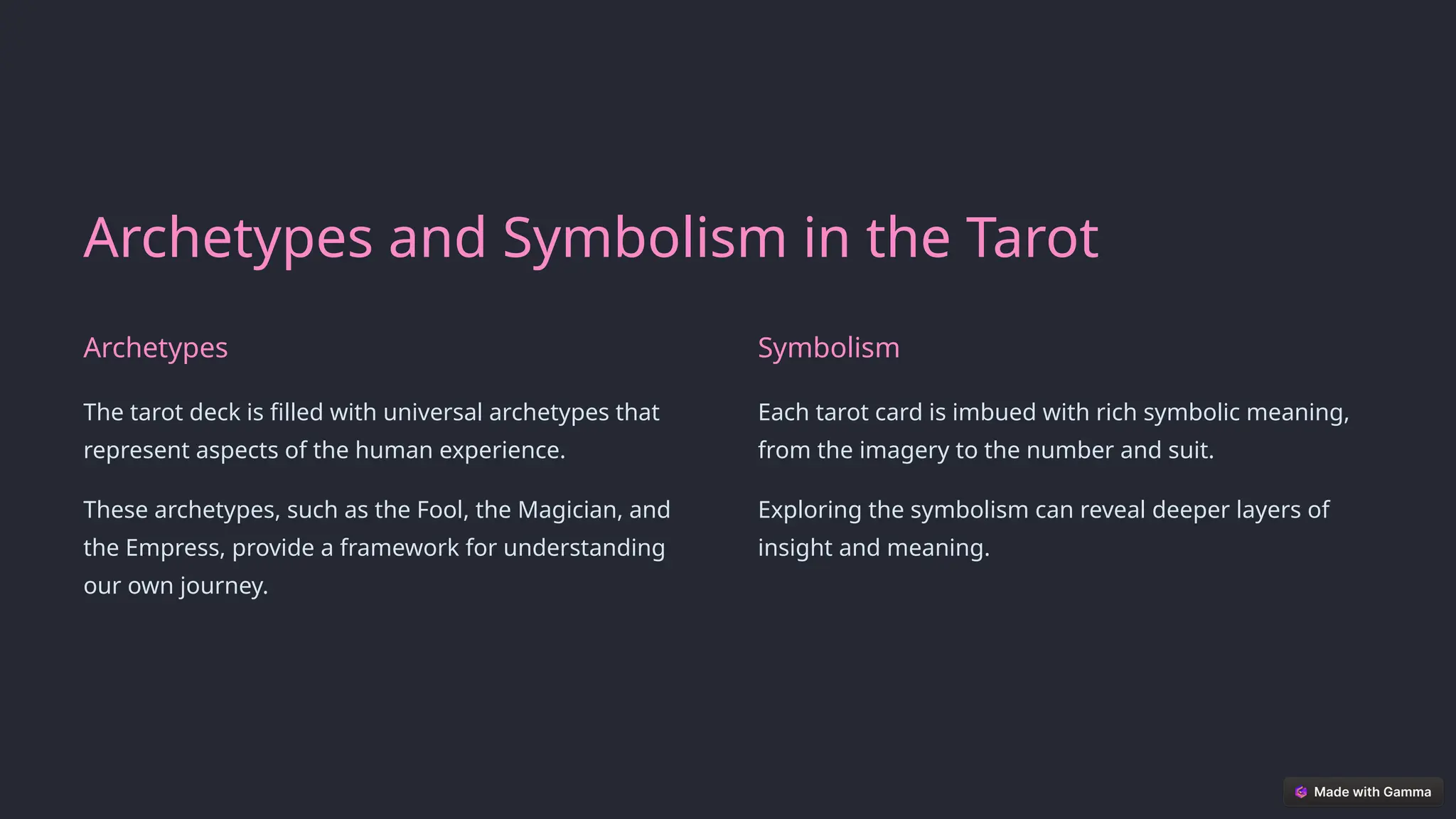 Archetypes and Symbolism in the Tarot

Archetypes

The tarot deck is filled with universal archetypes that represent aspects of the human experience.

These archetypes, such as the Fool, the Magician, and the Empress, provide a framework for understanding our own journey.

Symbolism

Each tarot card is imbued with rich symbolic meaning, from the imagery to the number and suit.

Exploring the symbolism can reveal deeper layers of insight and meaning.

Made with Gamma